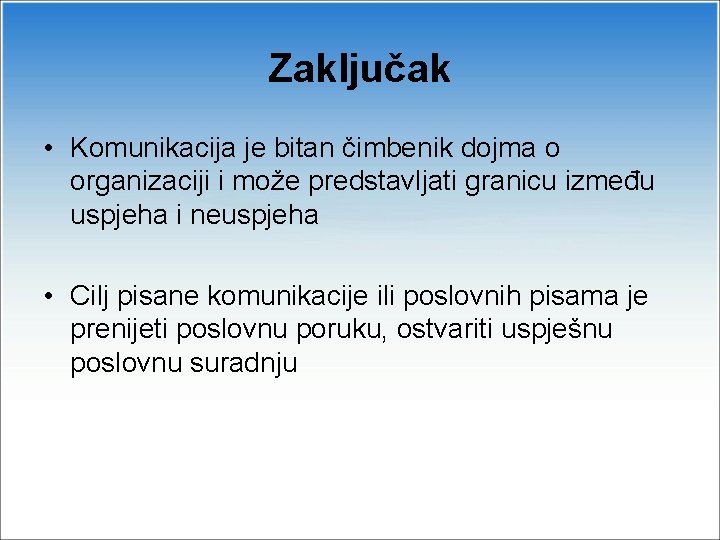 Zaključak

• Komunikacija je bitan čimbenik dojma o organizaciji i može predstavljati granicu između uspjeha i neuspjeha

• Cilj pisane komunikacije ili poslovnih pisama je prenijeti poslovnu poruku, ostvariti uspješnu poslovnu suradnju